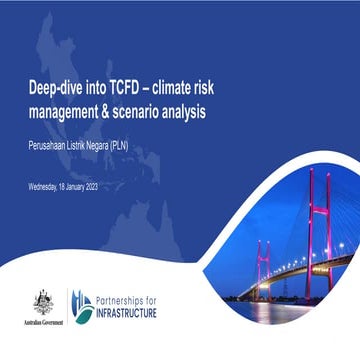 Deep-dive into TCFD – climate risk management & scenario analysis

Perusahaan Listrik Negara (PLN)

Wednesday, 18 January 2023

Australian Government

Partnerships for INFRASTRUCTURE